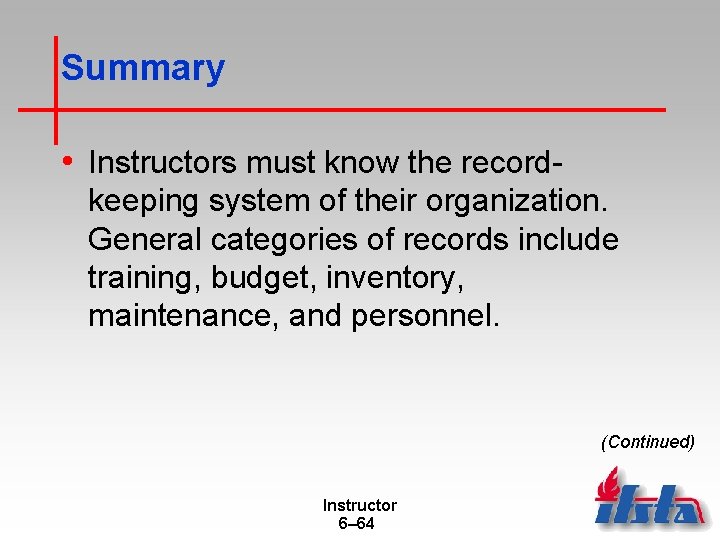 Summary

• Instructors must know the record-keeping system of their organization. General categories of records include training, budget, inventory, maintenance, and personnel.

(Continued)

Instructor
6–64

ifsta